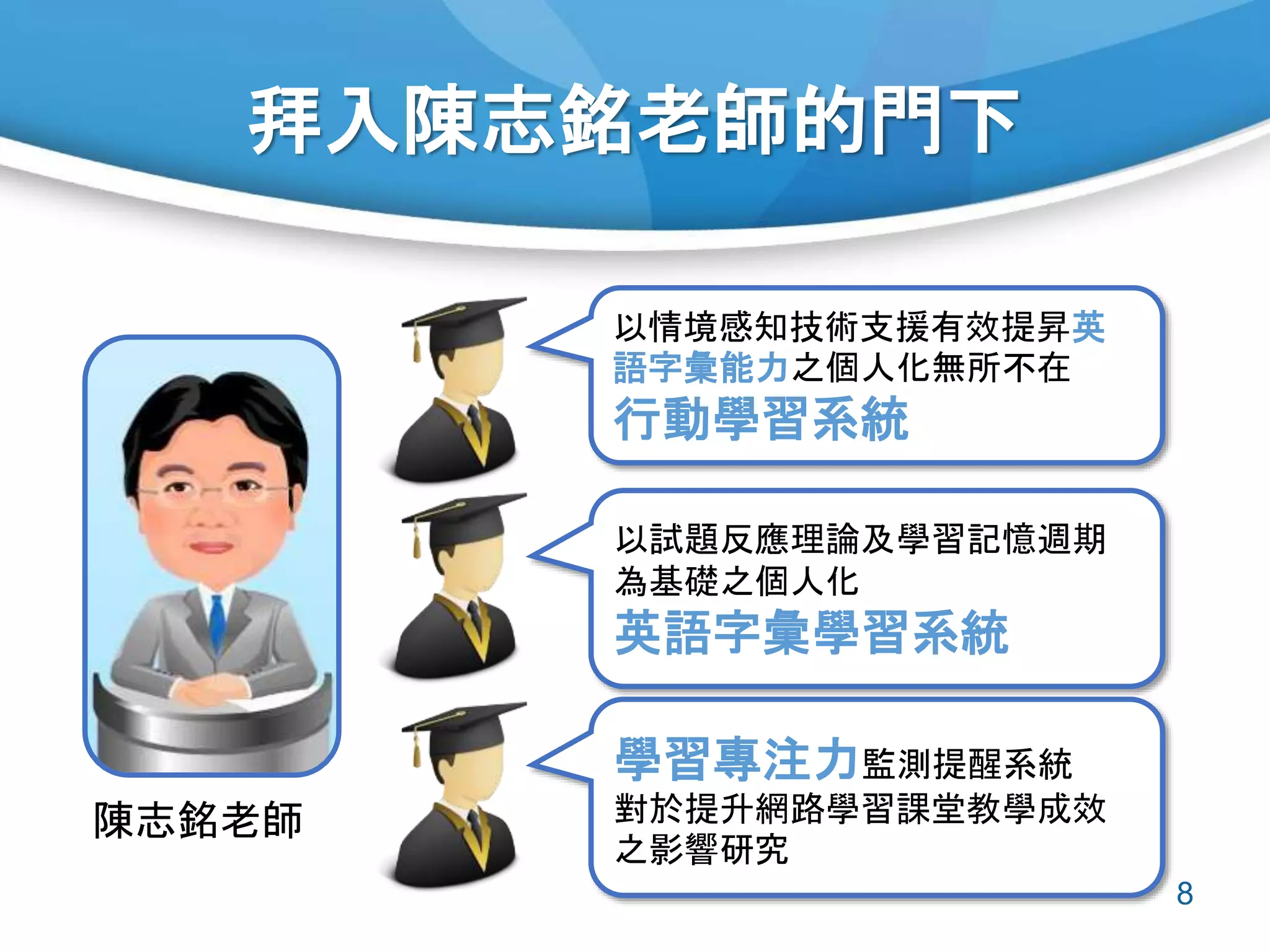 拜入陳志銘老師的門下

陳志銘老師

以情境感知技術支援有效提昇英語字彙能力之個人化無所不在行動學習系統

以試題反應理論及學習記憶週期為基礎之個人化英語字彙學習系統

學習專注力監測提醒系統對於提升網路學習課堂教學成效之影響研究

8